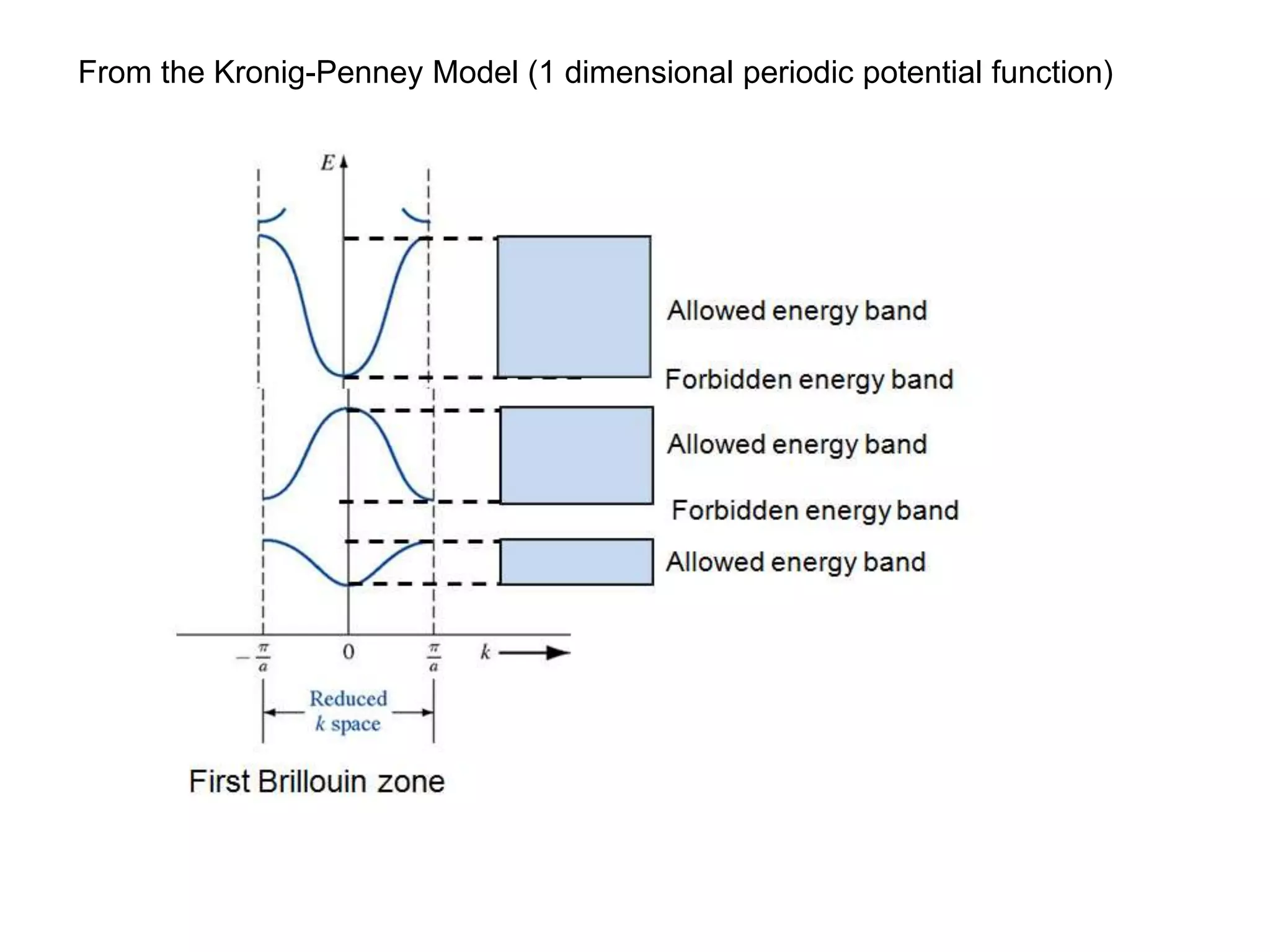 From the Kronig-Penney Model (1 dimensional periodic potential function)

$E$

Allowed energy band

Forbidden energy band

Allowed energy band

Forbidden energy band

Allowed energy band

$-\frac{\pi}{a}$ $0$ $\frac{\pi}{a}$ $k$

Reduced $k$ space

First Brillouin zone